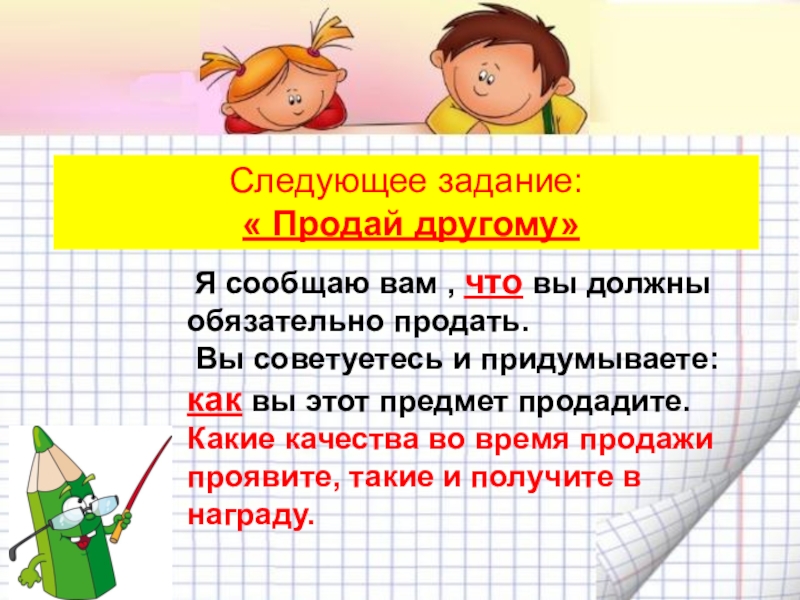 Следующее задание:
« Продай другому»

Я сообщаю вам , что вы должны обязательно продать.

Вы советуетесь и придумываете: как вы этот предмет продадите.
Какие качества во время продажи проявите, такие и получите в награду.